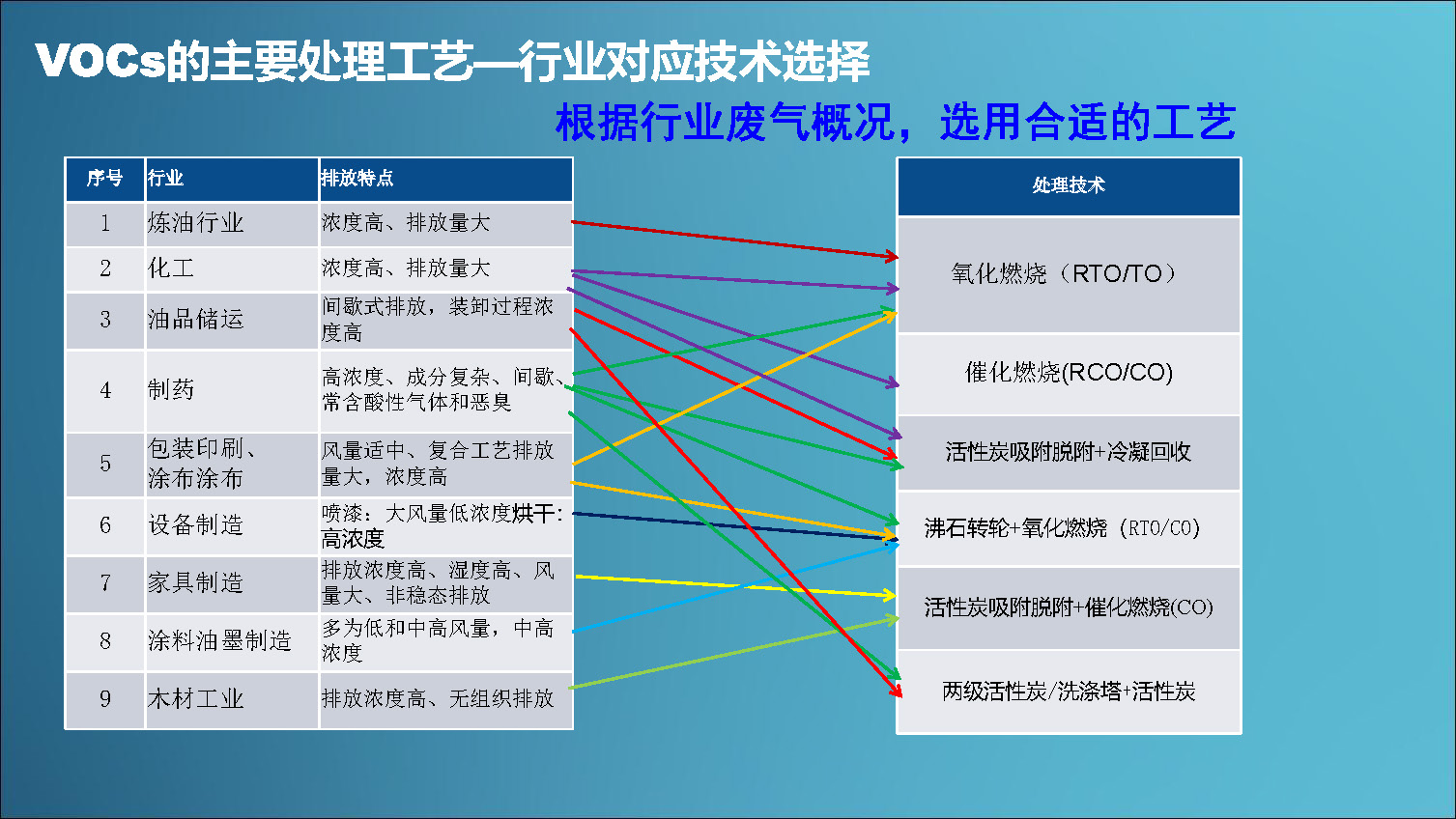 VOCs的主要处理工艺—行业对应技术选择

根据行业废气概况，选用合适的工艺

| 序号 | 行业 | 排放特点 |
|---|---|---|
| 1 | 炼油行业 | 浓度高、排放量大 |
| 2 | 化工 | 浓度高、排放量大 |
| 3 | 油品储运 | 间歇式排放，装卸过程浓度高 |
| 4 | 制药 | 高浓度、成分复杂、间歇、常含酸性气体和恶臭 |
| 5 | 包装印刷、涂布涂布 | 风量适中、复合工艺排放量大，浓度高 |
| 6 | 设备制造 | 喷漆：大风量低浓度烘干：高浓度 |
| 7 | 家具制造 | 排放浓度高、湿度高、风量大、非稳态排放 |
| 8 | 涂料油墨制造 | 多为低和中高风量，中高浓度 |
| 9 | 木材工业 | 排放浓度高、无组织排放 |

| 处理技术 |
|---|
| 氧化燃烧（RTO/TO） |
| 催化燃烧(RCO/CO) |
| 活性炭吸附脱附+冷凝回收 |
| 沸石转轮+氧化燃烧（RTO/CO） |
| 活性炭吸附脱附+催化燃烧(CO) |
| 两级活性炭/洗涤塔+活性炭 |